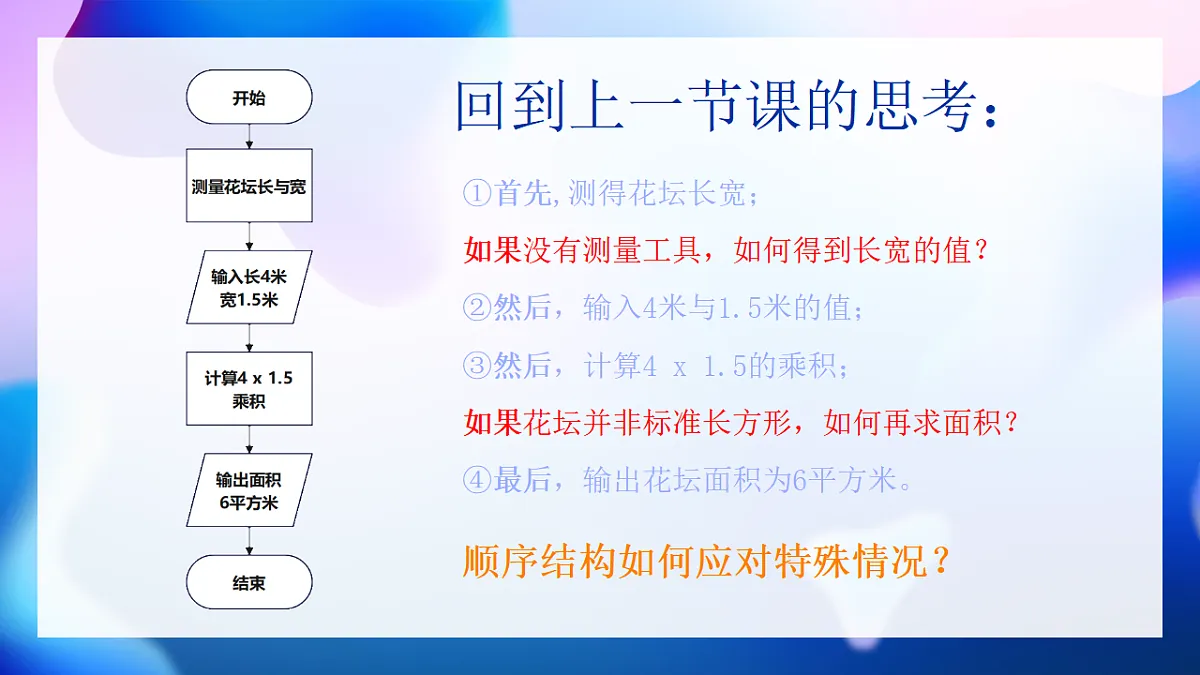 开始

测量花坛长与宽

输入长4米 宽1.5米

计算4 x 1.5 乘积

输出面积 6平方米

结束

回到上一节课的思考：

①首先，测得花坛长宽；

如果没有测量工具，如何得到长宽的值？

②然后，输入4米与1.5米的值；

③然后，计算4 x 1.5的乘积；

如果花坛并非标准长方形，如何再求面积？

④最后，输出花坛面积为6平方米。

顺序结构如何应对特殊情况？